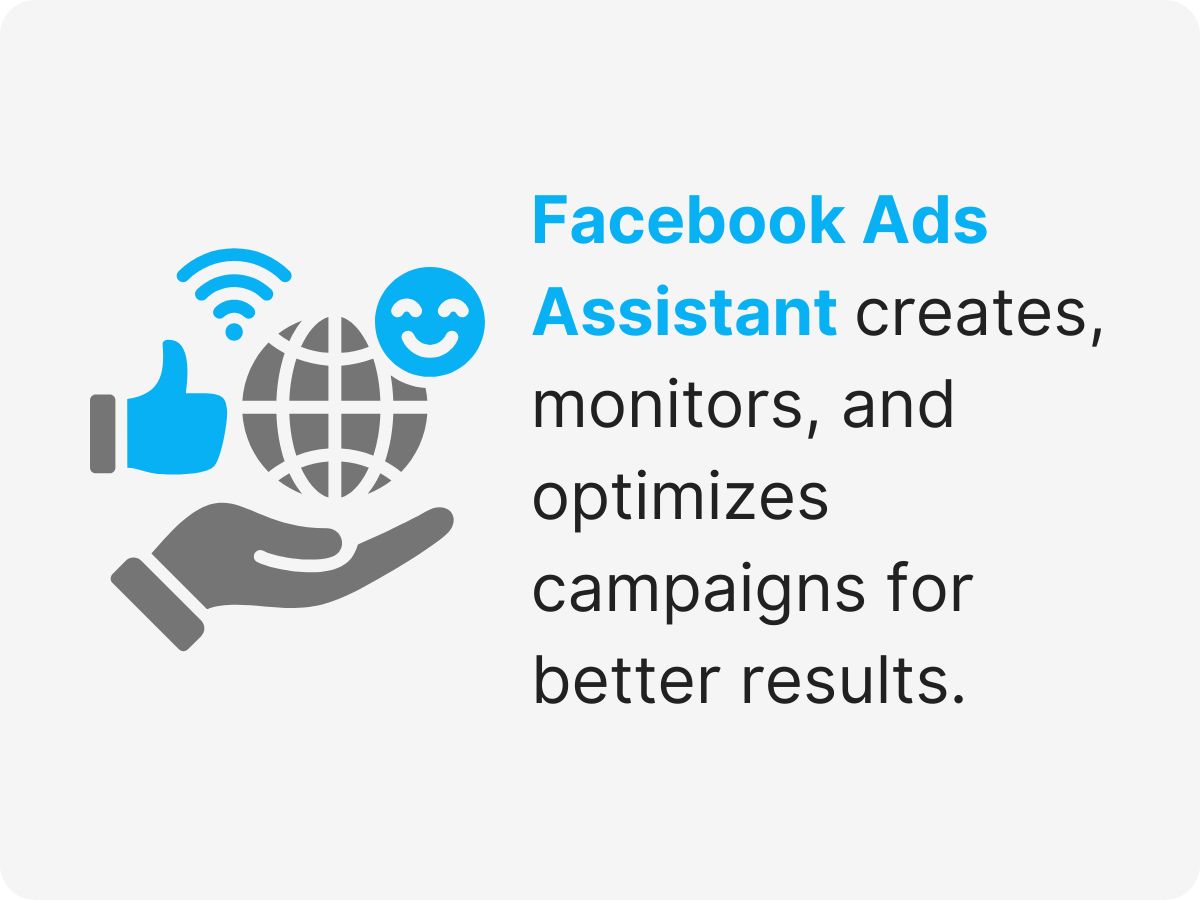 Facebook Ads Assistant creates, monitors, and optimizes campaigns for better results.